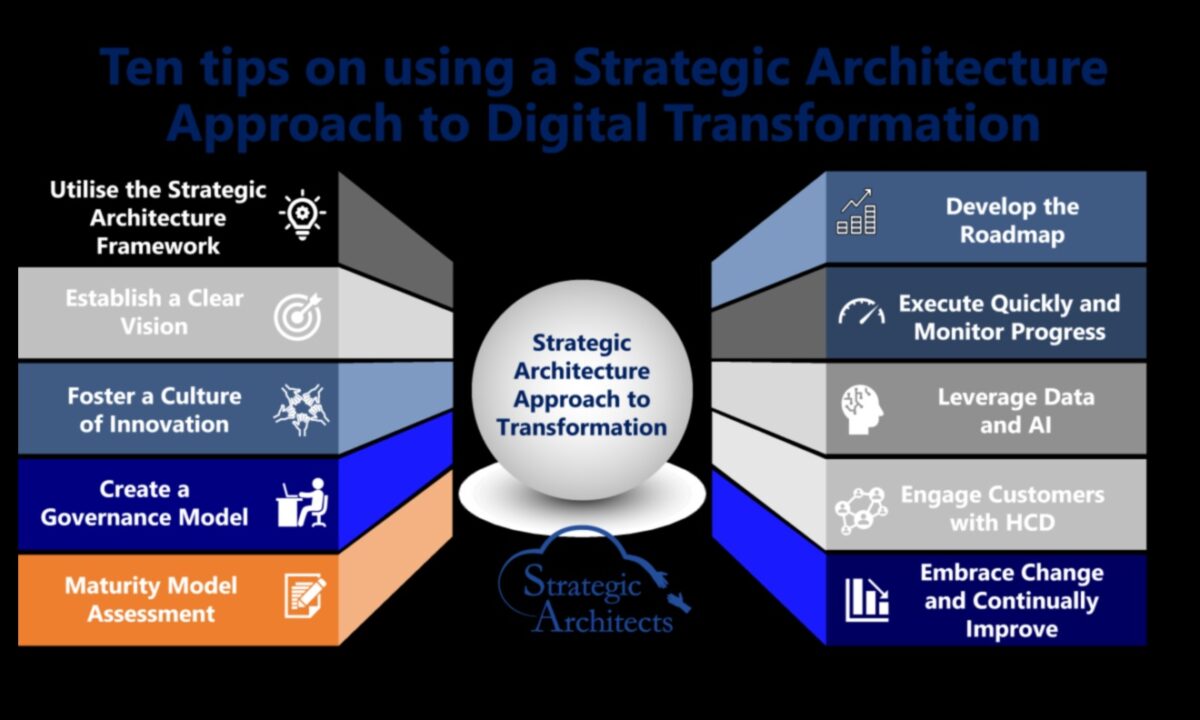 Ten tips on using a Strategic Architecture Approach to Digital Transformation

Utilise the Strategic Architecture Framework

Establish a Clear Vision

Foster a Culture of Innovation

Create a Governance Model

Maturity Model Assessment

Strategic Architecture Approach to Transformation

Strategic Architects

Develop the Roadmap

Execute Quickly and Monitor Progress

Leverage Data and AI

Engage Customers with HCD

Embrace Change and Continually Improve